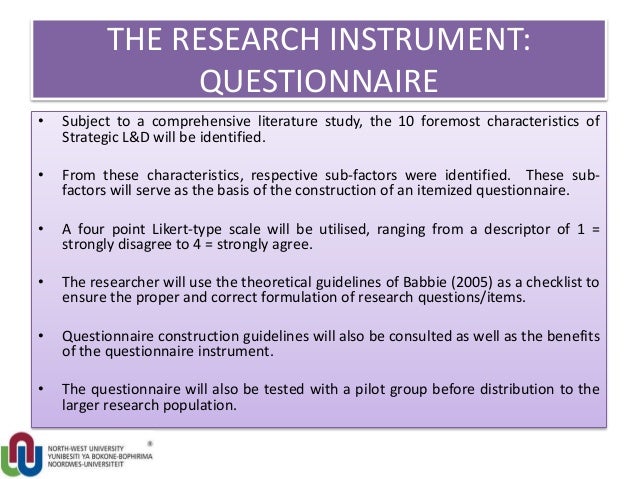 THE RESEARCH INSTRUMENT: QUESTIONNAIRE

• Subject to a comprehensive literature study, the 10 foremost characteristics of Strategic L&D will be identified.

• From these characteristics, respective sub-factors were identified. These sub-factors will serve as the basis of the construction of an itemized questionnaire.

• A four point Likert-type scale will be utilised, ranging from a descriptor of 1 = strongly disagree to 4 = strongly agree.

• The researcher will use the theoretical guidelines of Babbie (2005) as a checklist to ensure the proper and correct formulation of research questions/items.

• Questionnaire construction guidelines will also be consulted as well as the benefits of the questionnaire instrument.

• The questionnaire will also be tested with a pilot group before distribution to the larger research population.

NORTH-WEST UNIVERSITY
YUNIBESITI YA BOKONE-BOPHIRIMA
NOORDWES-UNIVERSITEIT
®